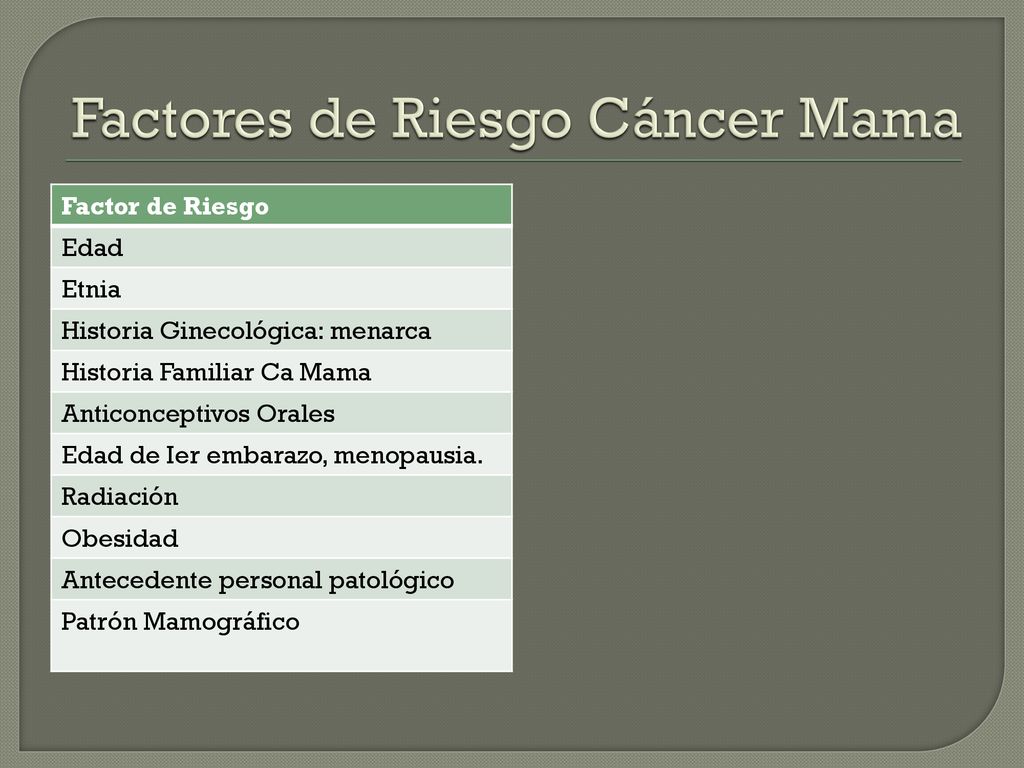 Factores de Riesgo Cáncer Mama

| Factor de Riesgo |
|---|
| Edad |
| Etnia |
| Historia Ginecológica: menarca |
| Historia Familiar Ca Mama |
| Anticonceptivos Orales |
| Edad de Ier embarazo, menopausia. |
| Radiación |
| Obesidad |
| Antecedente personal patológico |
| Patrón Mamográfico |